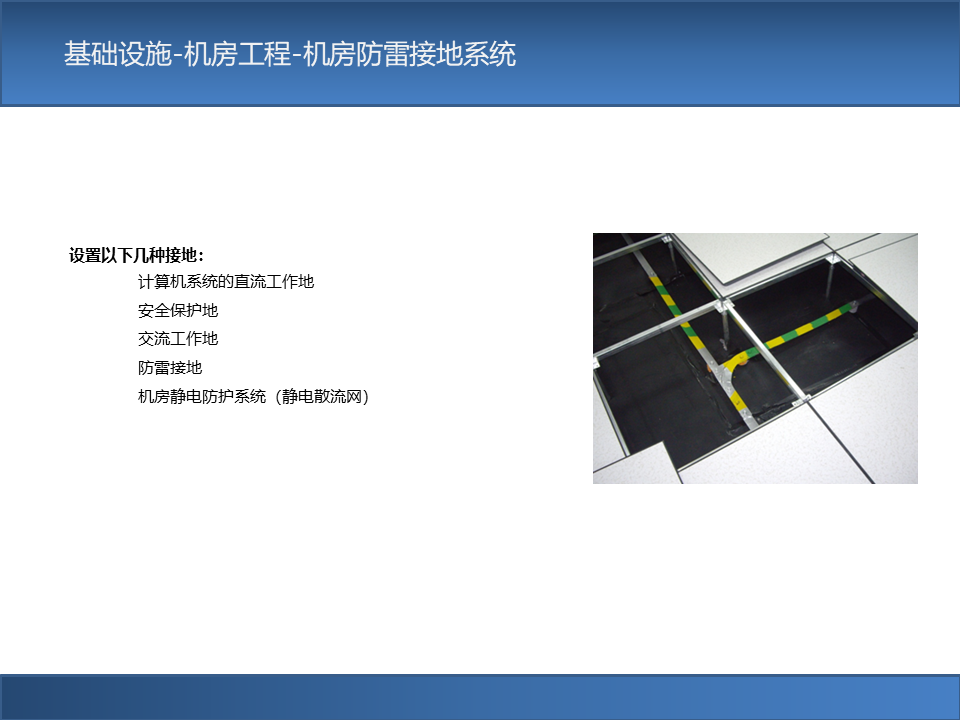 基础设施-机房工程-机房防雷接地系统

设置以下几种接地：

计算机系统的直流工作地

安全保护地

交流工作地

防雷接地

机房静电防护系统（静电散流网）